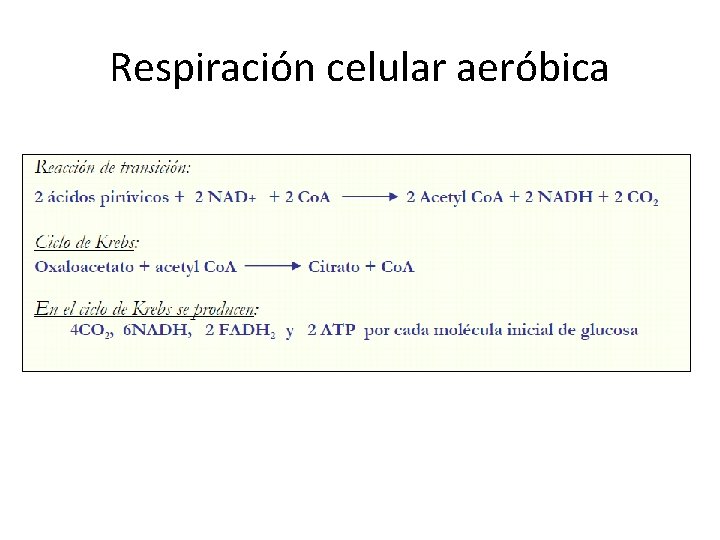 Respiración celular aeróbica

Reacción de transición:
2 ácidos pirúvicos + 2 NAD+ + 2 CoA $\longrightarrow$ 2 Acetyl CoA + 2 NADH + 2 $CO_2$

Ciclo de Krebs:
Oxaloacetato + acetyl CoA $\longrightarrow$ Citrato + CoA

En el ciclo de Krebs se producen:
$4CO_2$, 6NADH, 2 $FADH_2$ y 2 ATP por cada molécula inicial de glucosa